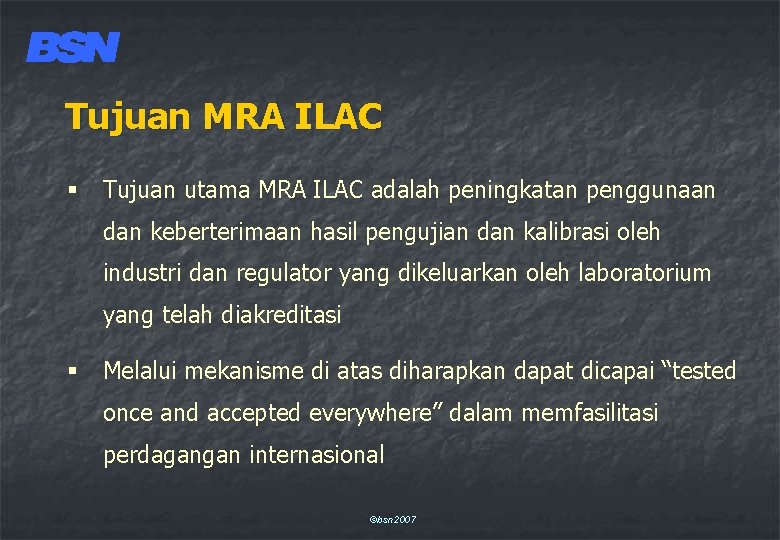 BSN

Tujuan MRA ILAC

▪ Tujuan utama MRA ILAC adalah peningkatan penggunaan dan keberterimaan hasil pengujian dan kalibrasi oleh industri dan regulator yang dikeluarkan oleh laboratorium yang telah diakreditasi

▪ Melalui mekanisme di atas diharapkan dapat dicapai “tested once and accepted everywhere” dalam memfasilitasi perdagangan internasional

©bsn2007